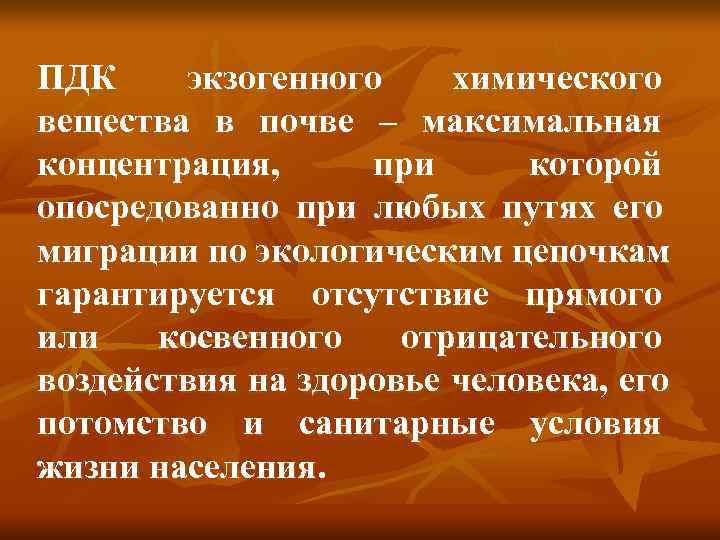 ПДК экзогенного химического вещества в почве – максимальная концентрация, при которой опосредованно при любых путях его миграции по экологическим цепочкам гарантируется отсутствие прямого или косвенного отрицательного воздействия на здоровье человека, его потомство и санитарные условия жизни населения.